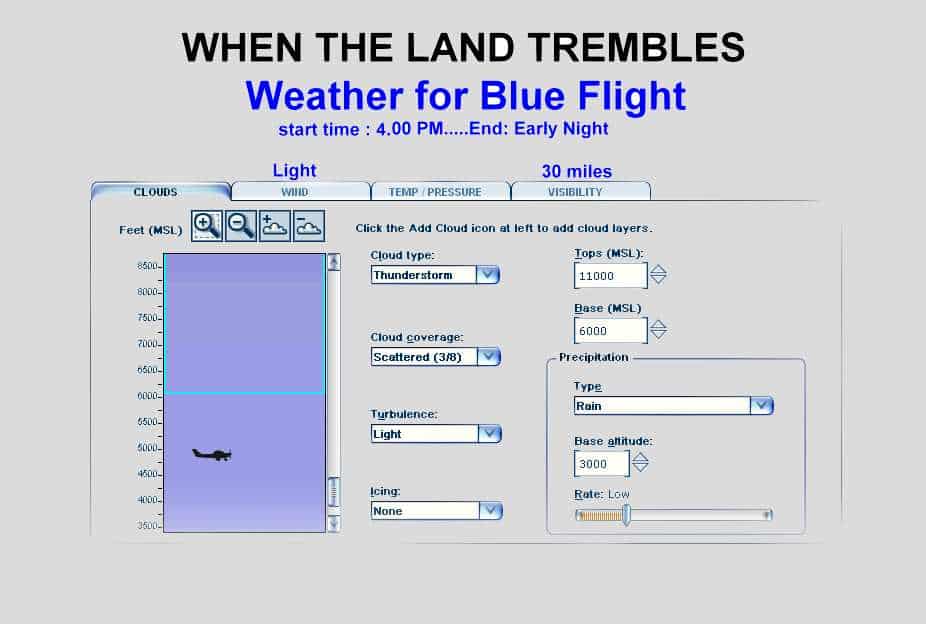 WHEN THE LAND TREMBLES

Weather for Blue Flight

start time : 4.00 PM.....End: Early Night

Light

30 miles

CLOUDS
WIND
TEMP / PRESSURE
VISIBILITY

Feet (MSL)

Click the Add Cloud icon at left to add cloud layers.

8500
8000
7500
7000
6500
6000
5500
5000
4500
4000
3500

Cloud type:
Thunderstorm

Cloud coverage:
Scattered (3/8)

Turbulence:
Light

Icing:
None

Tops (MSL):
11000

Base (MSL)
6000

Precipitation

Type
Rain

Base altitude:
3000

Rate: Low